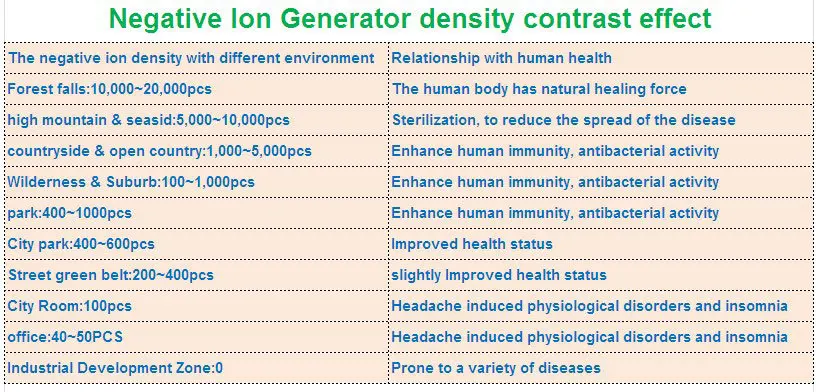 Negative Ion Generator density contrast effect

| The negative ion density with different environment | Relationship with human health |
|---|---|
| Forest falls:10,000~20,000pcs | The human body has natural healing force |
| high mountain & seasid:5,000~10,000pcs | Sterilization, to reduce the spread of the disease |
| countryside & open country:1,000~5,000pcs | Enhance human immunity, antibacterial activity |
| Wilderness & Suburb:100~1,000pcs | Enhance human immunity, antibacterial activity |
| park:400~1000pcs | Enhance human immunity, antibacterial activity |
| City park:400~600pcs | Improved health status |
| Street green belt:200~400pcs | slightly Improved health status |
| City Room:100pcs | Headache induced physiological disorders and insomnia |
| office:40~50PCS | Headache induced physiological disorders and insomnia |
| Industrial Development Zone:0 | Prone to a variety of diseases |